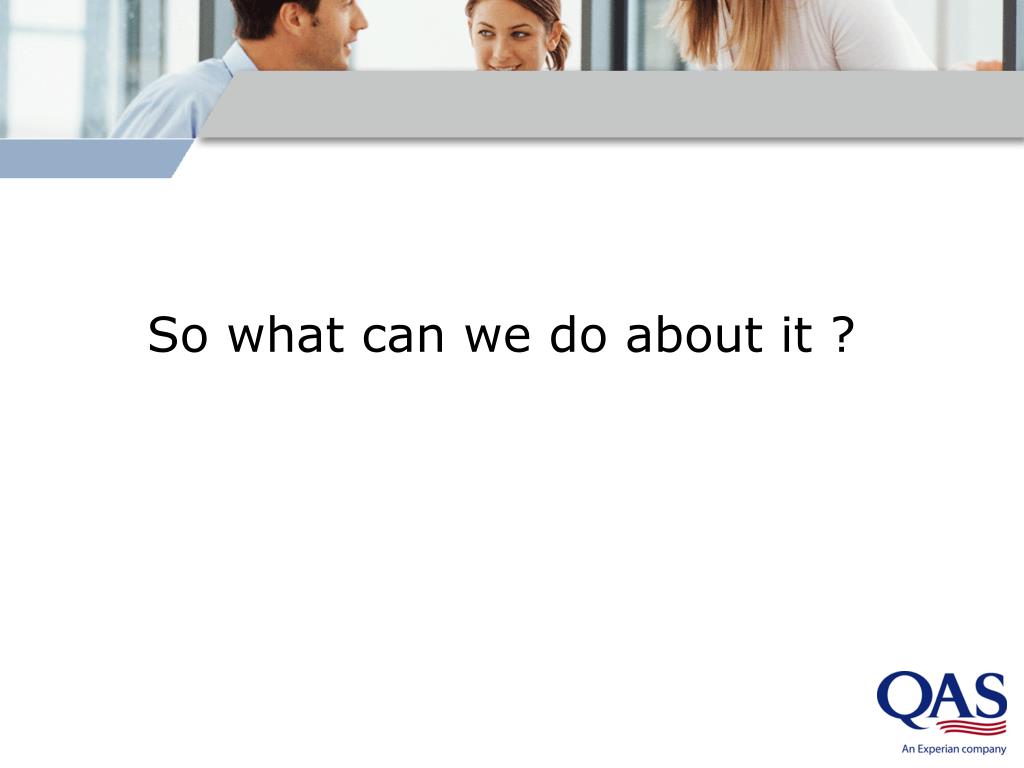 So what can we do about it ?

QAS
An Experian company